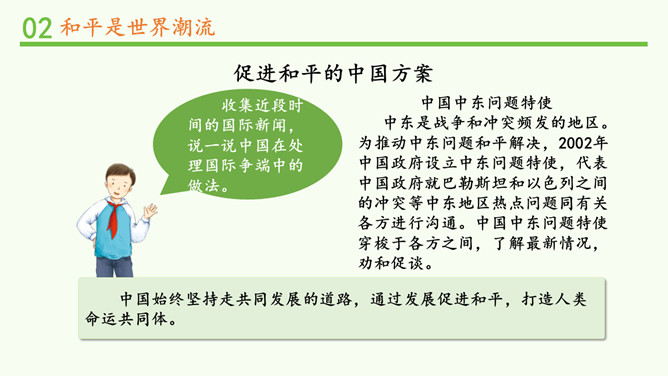 02 和平是世界潮流

促进和平的中国方案

收集近段时间的国际新闻，说一说中国在处理国际争端中的做法。

中国中东问题特使

中东是战争和冲突频发的地区。为推动中东问题和平解决，2002年中国政府设立中东问题特使，代表中国政府就巴勒斯坦和以色列之间的冲突等中东地区热点问题同有关各方进行沟通。中国中东问题特使穿梭于各方之间，了解最新情况，劝和促谈。

中国始终坚持走共同发展的道路，通过发展促进和平，打造人类命运共同体。